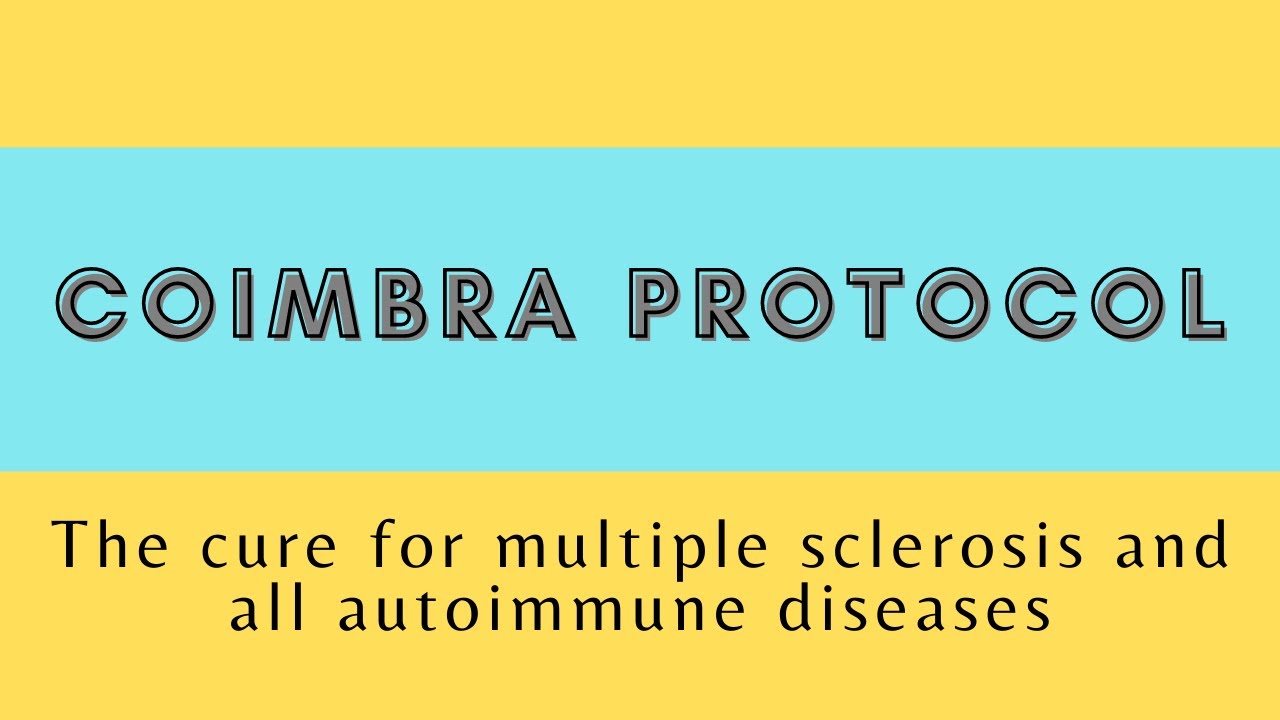 COIMBRA PROTOCOL

The cure for multiple sclerosis and all autoimmune diseases